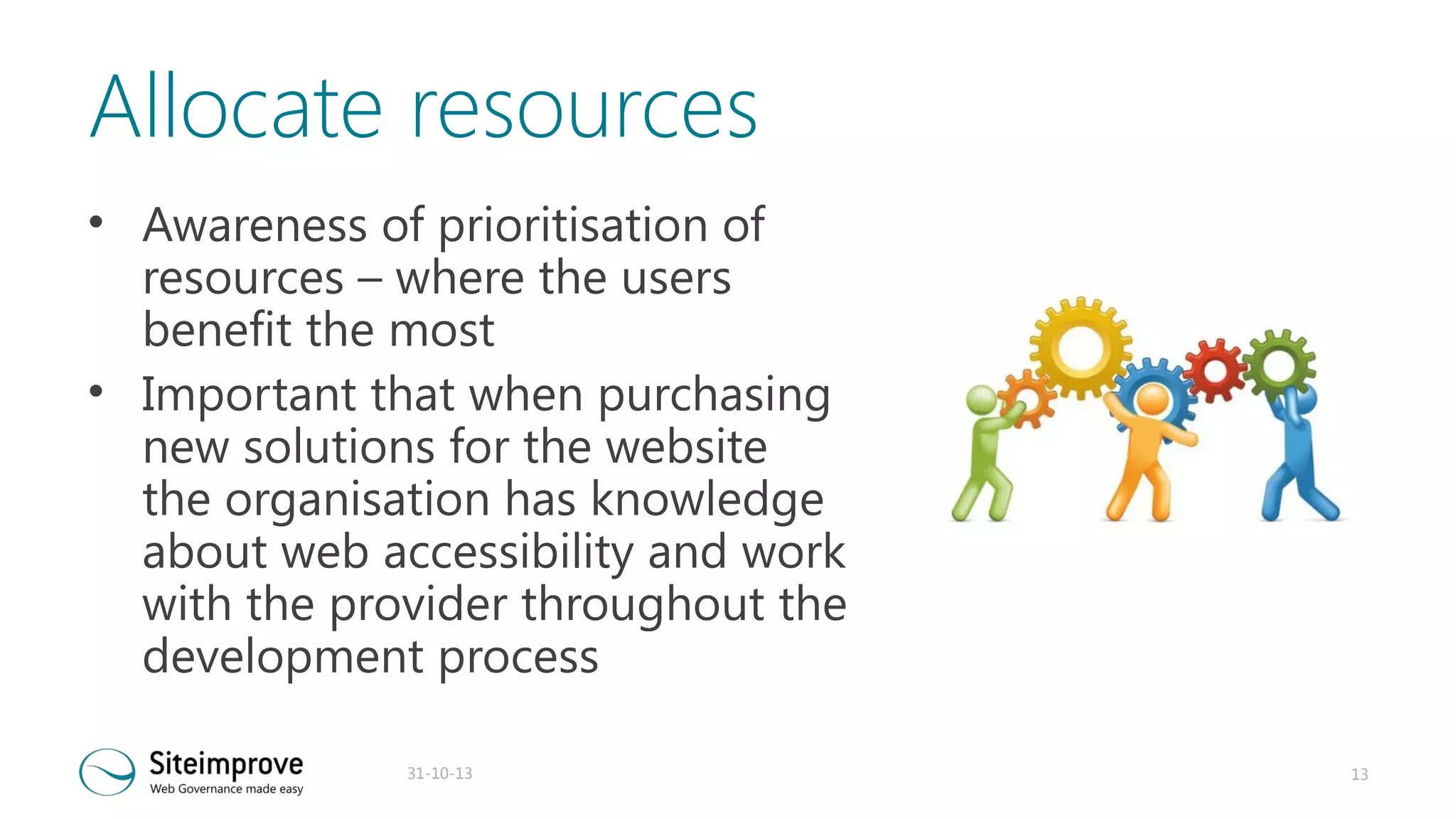 Allocate resources

• Awareness of prioritisation of resources – where the users benefit the most
• Important that when purchasing new solutions for the website the organisation has knowledge about web accessibility and work with the provider throughout the development process

Siteimprove
Web Governance made easy

31-10-13

13